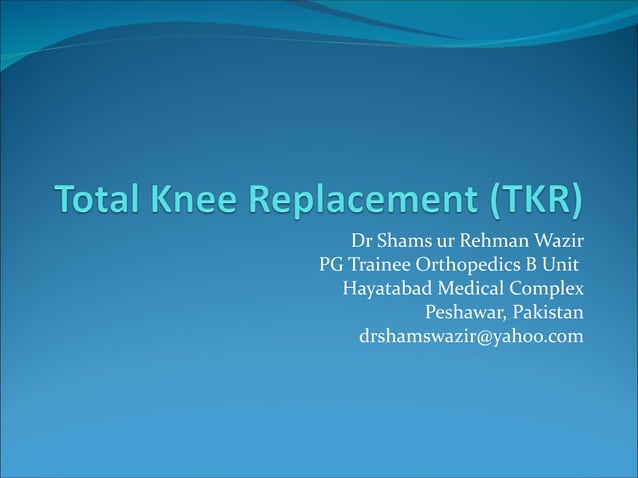 Total Knee Replacement (TKR)

Dr Shams ur Rehman Wazir
PG Trainee Orthopedics B Unit
Hayatabad Medical Complex
Peshawar, Pakistan
drshamswazir@yahoo.com